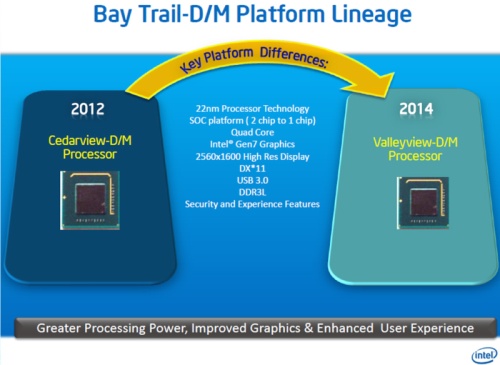 Bay Trail-D/M Platform Lineage

Key Platform Differences:

2012

Cedarview-D/M Processor

22nm Processor Technology
SOC platform ( 2 chip to 1 chip)
Quad Core
Intel® Gen7 Graphics
2560x1600 High Res Display
DX*11
USB 3.0
DDR3L
Security and Experience Features

2014

Valleyview-D/M Processor

Greater Processing Power, Improved Graphics & Enhanced User Experience

intel